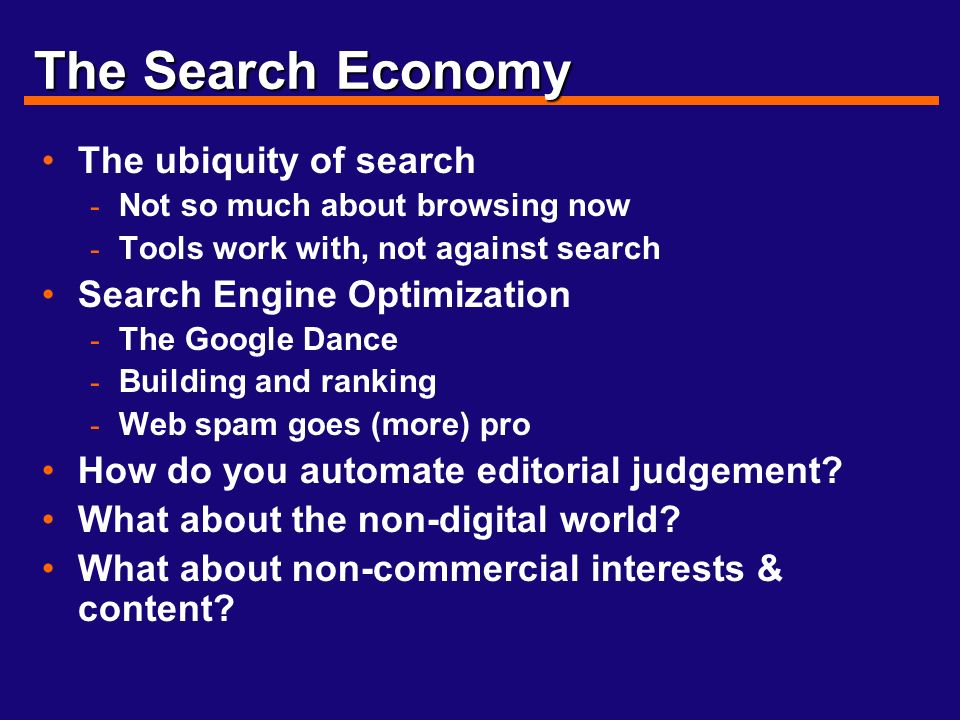 The Search Economy

• The ubiquity of search
  - Not so much about browsing now
  - Tools work with, not against search
• Search Engine Optimization
  - The Google Dance
  - Building and ranking
  - Web spam goes (more) pro
• How do you automate editorial judgement?
• What about the non-digital world?
• What about non-commercial interests & content?